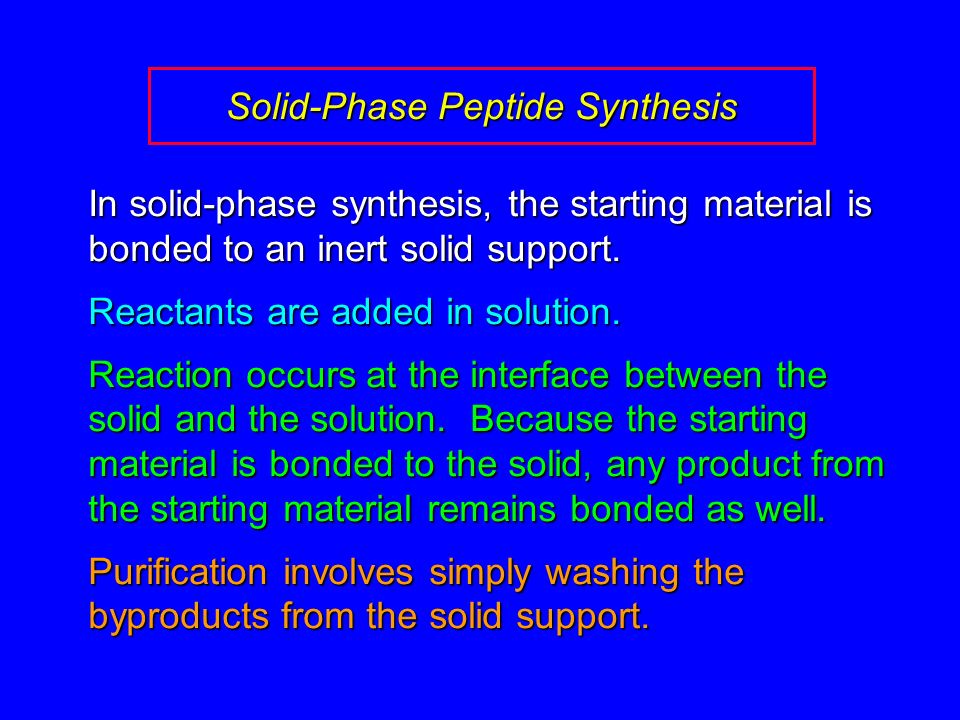 Solid-Phase Peptide Synthesis

In solid-phase synthesis, the starting material is bonded to an inert solid support.

Reactants are added in solution.

Reaction occurs at the interface between the solid and the solution. Because the starting material is bonded to the solid, any product from the starting material remains bonded as well.

Purification involves simply washing the byproducts from the solid support.